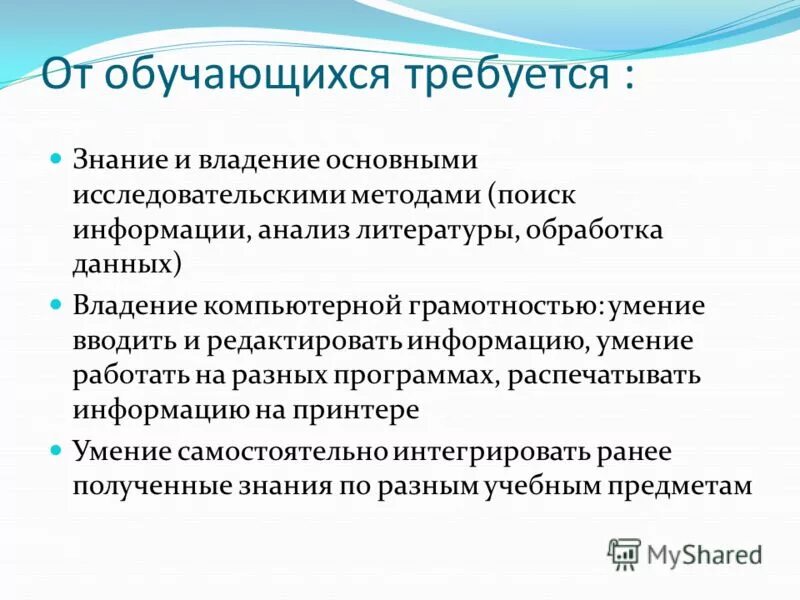 От обучающихся требуется :

Знание и владение основными исследовательскими методами (поиск информации, анализ литературы, обработка данных)

Владение компьютерной грамотностью: умение вводить и редактировать информацию, умение работать на разных программах, распечатывать информацию на принтере

Умение самостоятельно интегрировать ранее полученные знания по разным учебным предметам

MyShared